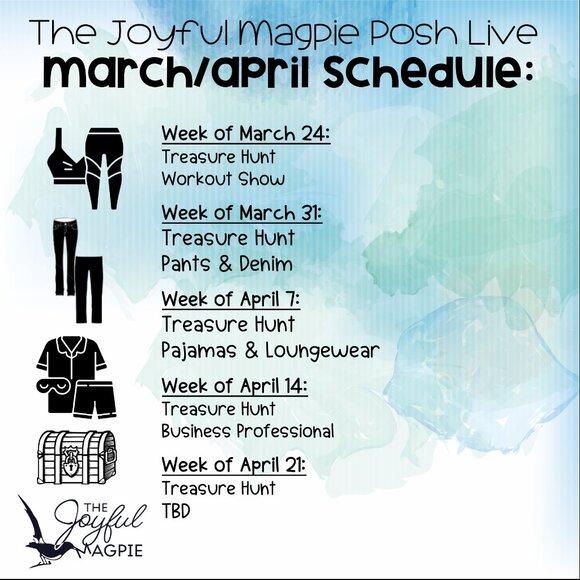 The Joyful Magpie Posh Live
March/April Schedule:

Week of March 24:
Treasure Hunt
Workout Show

Week of March 31:
Treasure Hunt
Pants & Denim

Week of April 7:
Treasure Hunt
Pajamas & Loungewear

Week of April 14:
Treasure Hunt
Business Professional

Week of April 21:
Treasure Hunt
TBD

THE Joyful MAGPIE